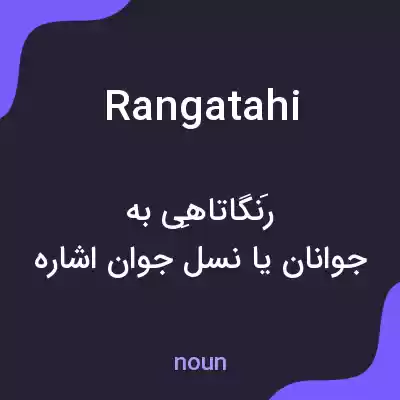 Rangatahi

رَنگاتاهِی به
جوانان یا نسل جوان اشاره

noun